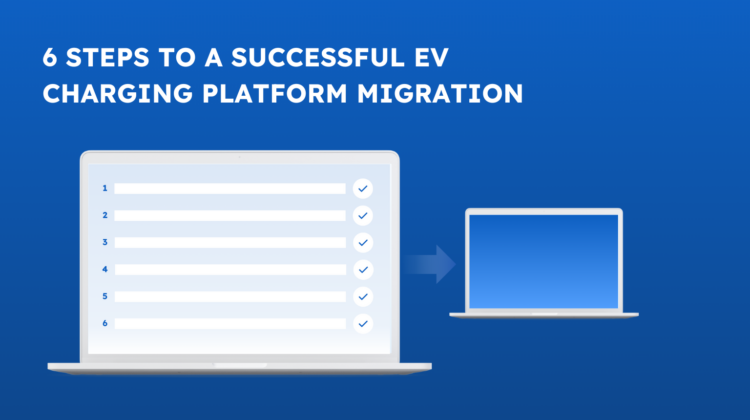 6 STEPS TO A SUCCESSFUL EV CHARGING PLATFORM MIGRATION

1
2
3
4
5
6